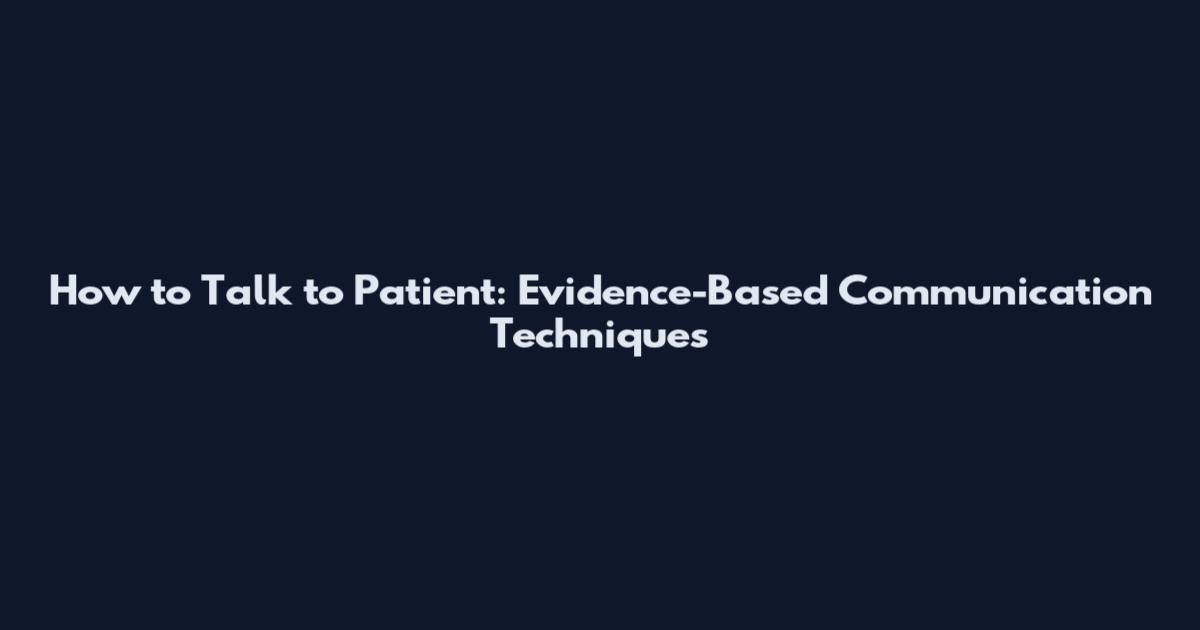 How to Talk to Patient: Evidence-Based Communication Techniques